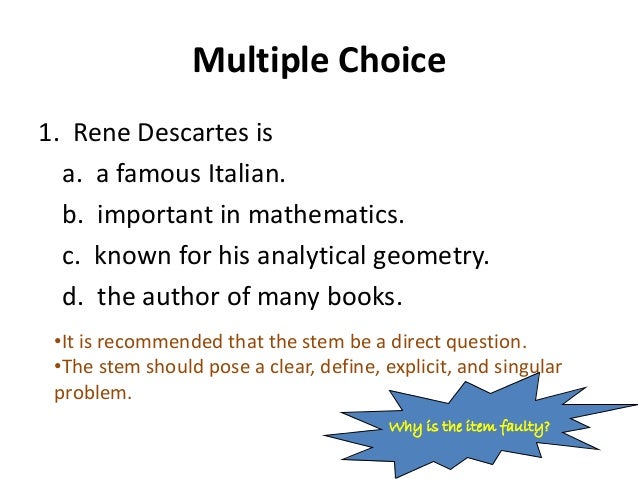 Multiple Choice

1. Rene Descartes is

a. a famous Italian.

b. important in mathematics.

c. known for his analytical geometry.

d. the author of many books.

•It is recommended that the stem be a direct question.
•The stem should pose a clear, define, explicit, and singular problem.

Why is the item faulty?